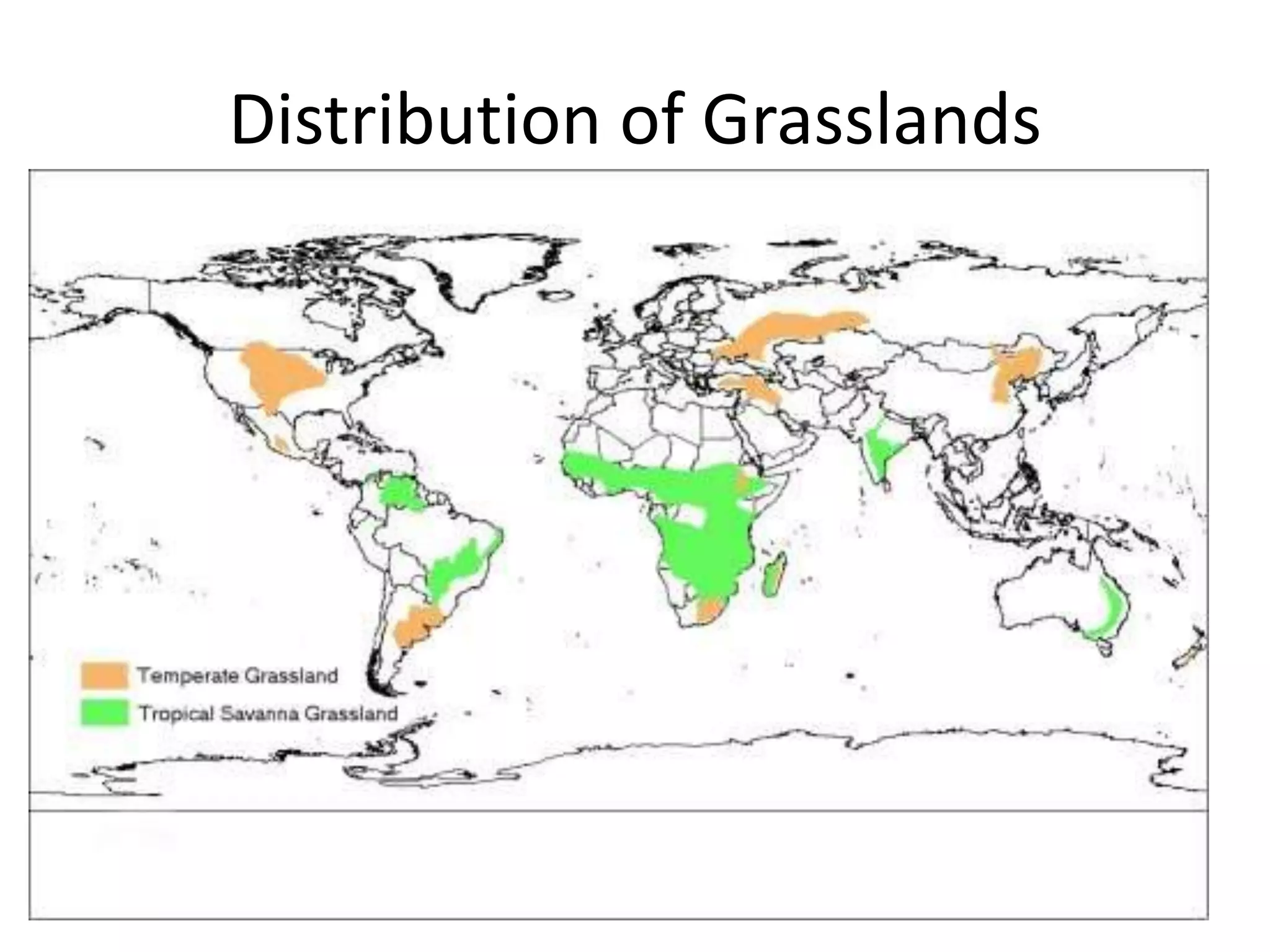 Distribution of Grasslands

Temperate Grassland
Tropical Savanna Grassland